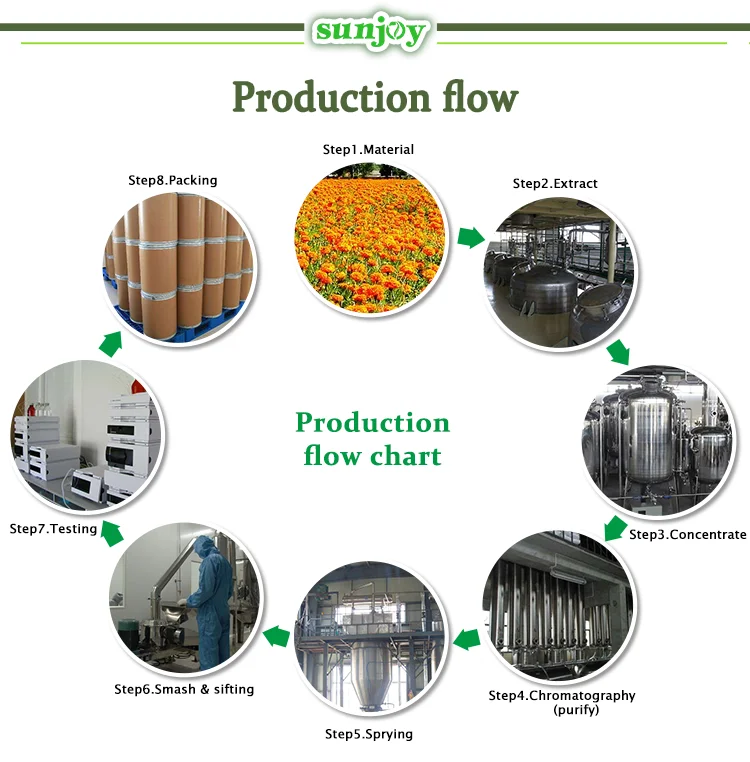 sunjoy

Production flow

Step1.Material

Step2.Extract

Step3.Concentrate

Step4.Chromatography (purify)

Step5.Sprying

Step6.Smash & sifting

Step7.Testing

Step8.Packing

Production flow chart